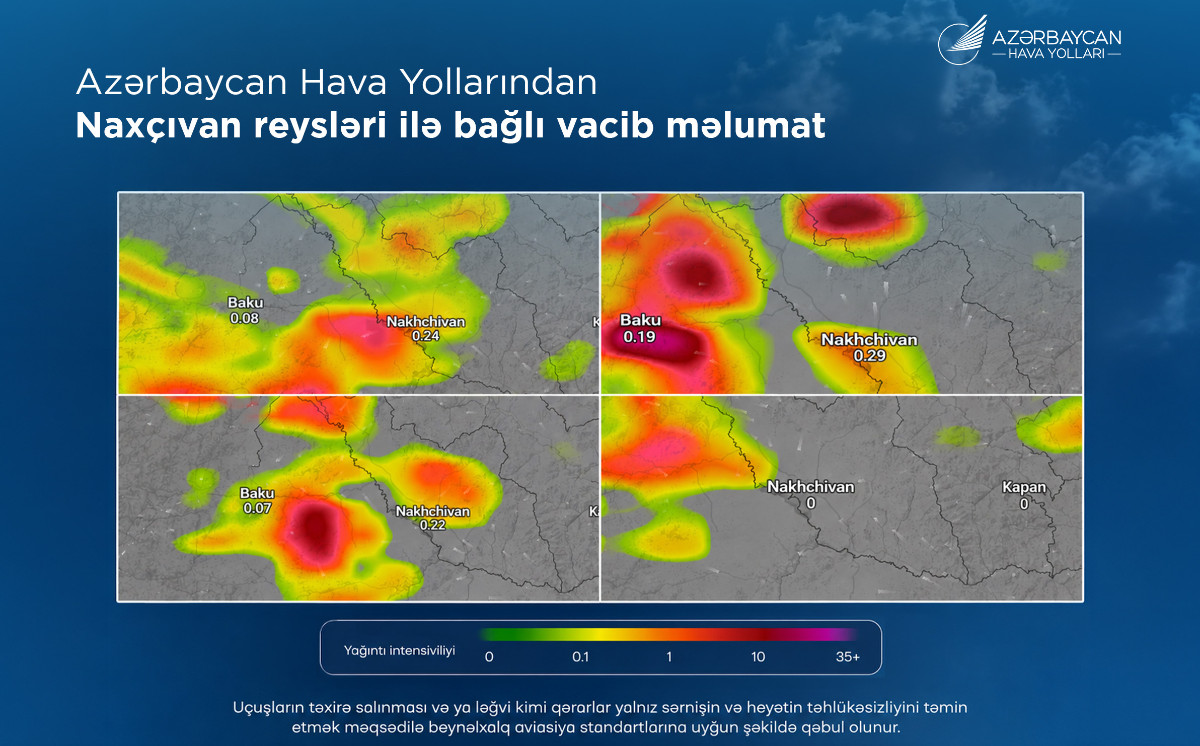 AZƏRBAYCAN
HAVA YOLLARI

Azərbaycan Hava Yollarından
Naxçıvan reysləri ilə bağlı vacib məlumat

Baku
0.08

Nakhchivan
0.24

K

Baku
0.19

Nakhchivan
0.29

Baku
0.07

Nakhchivan
0.22

K

Nakhchivan
0

Kapan
0

Yağıntı intensivliyi
0
0.1
1
10
35+

Uçuşların təxirə salınması və ya ləğvi kimi qərarlar yalnız sərnişin və heyətin təhlükəsizliyini təmin etmək məqsədilə beynəlxalq aviasiya standartlarına uyğun şəkildə qəbul olunur.